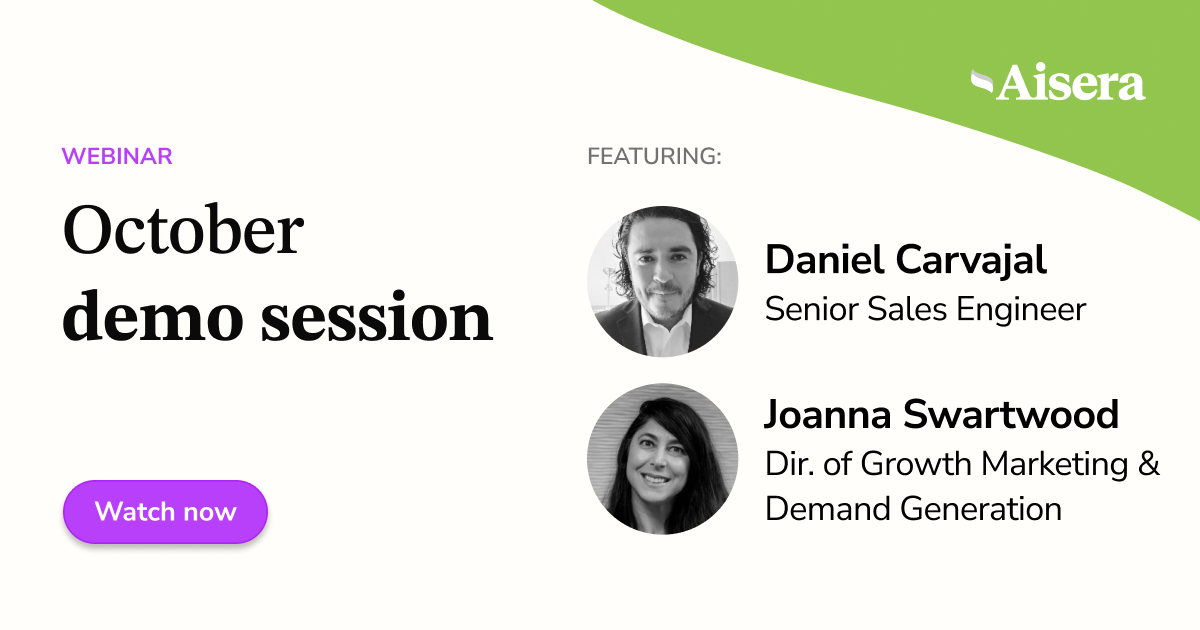 Aisera

WEBINAR

October
demo session

Watch now

FEATURING:

Daniel Carvajal
Senior Sales Engineer

Joanna Swartwood
Dir. of Growth Marketing & Demand Generation